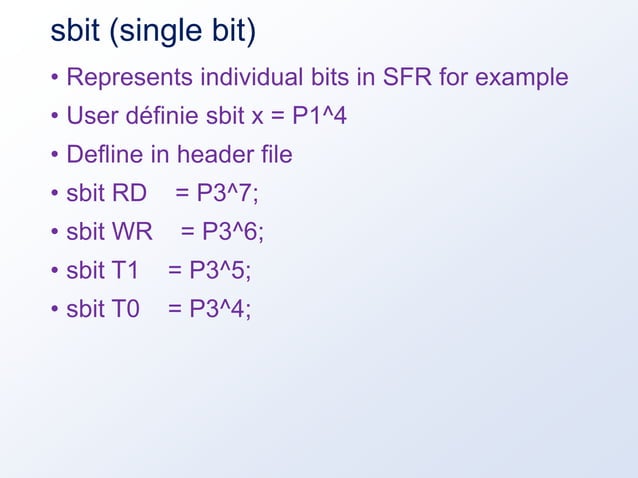 sbit (single bit)

• Represents individual bits in SFR for example

• User définie sbit x = P1^4

• Defline in header file

• sbit RD = P3^7;

• sbit WR = P3^6;

• sbit T1 = P3^5;

• sbit T0 = P3^4;